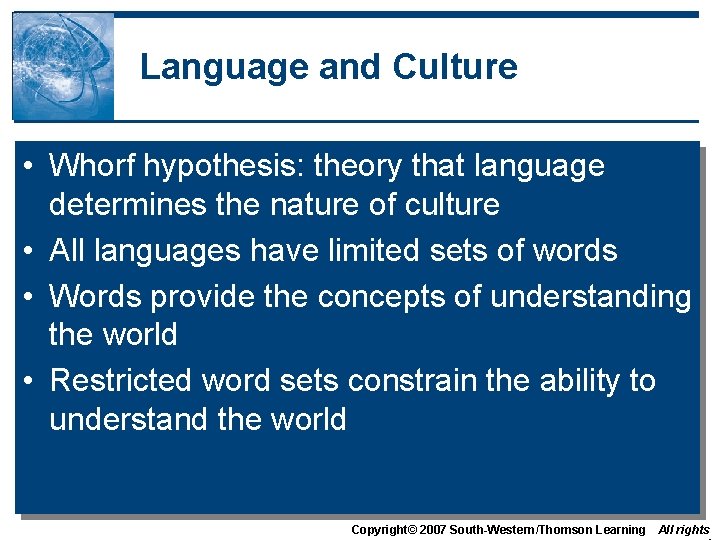 Language and Culture

• Whorf hypothesis: theory that language determines the nature of culture
• All languages have limited sets of words
• Words provide the concepts of understanding the world
• Restricted word sets constrain the ability to understand the world

Copyright© 2007 South-Western/Thomson Learning All rights